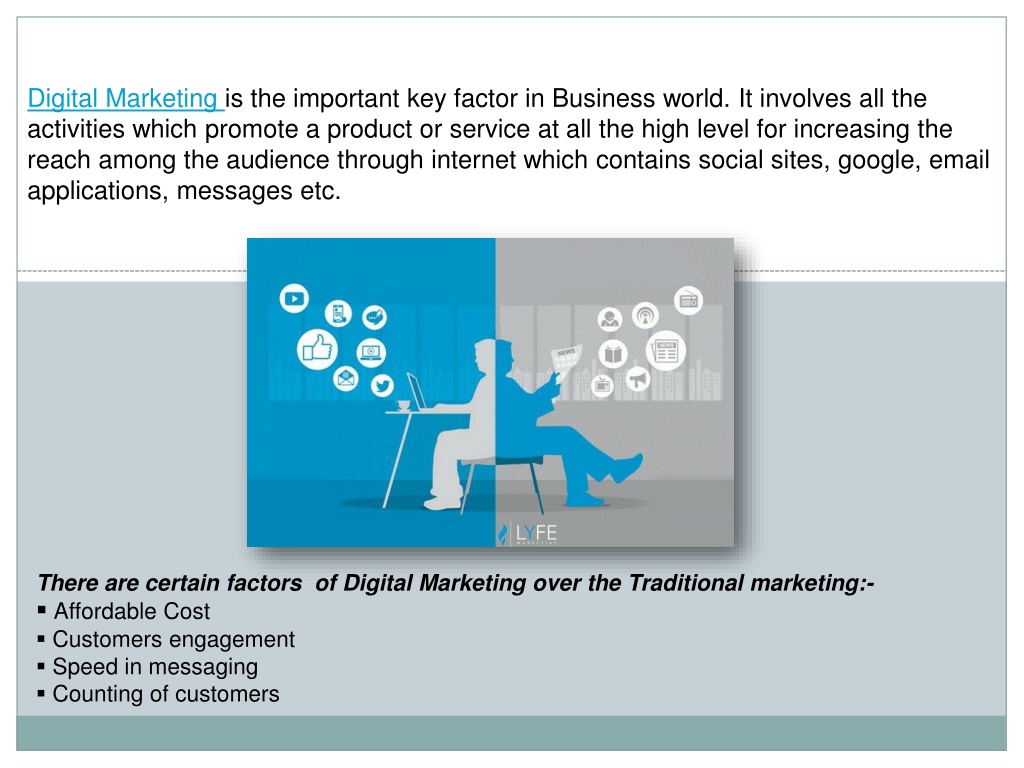 Digital Marketing is the important key factor in Business world. It involves all the activities which promote a product or service at all the high level for increasing the reach among the audience through internet which contains social sites, google, email applications, messages etc.

NEWS

NEWS

LYFE
MARKETING

There are certain factors of Digital Marketing over the Traditional marketing:-
▪ Affordable Cost
▪ Customers engagement
▪ Speed in messaging
▪ Counting of customers